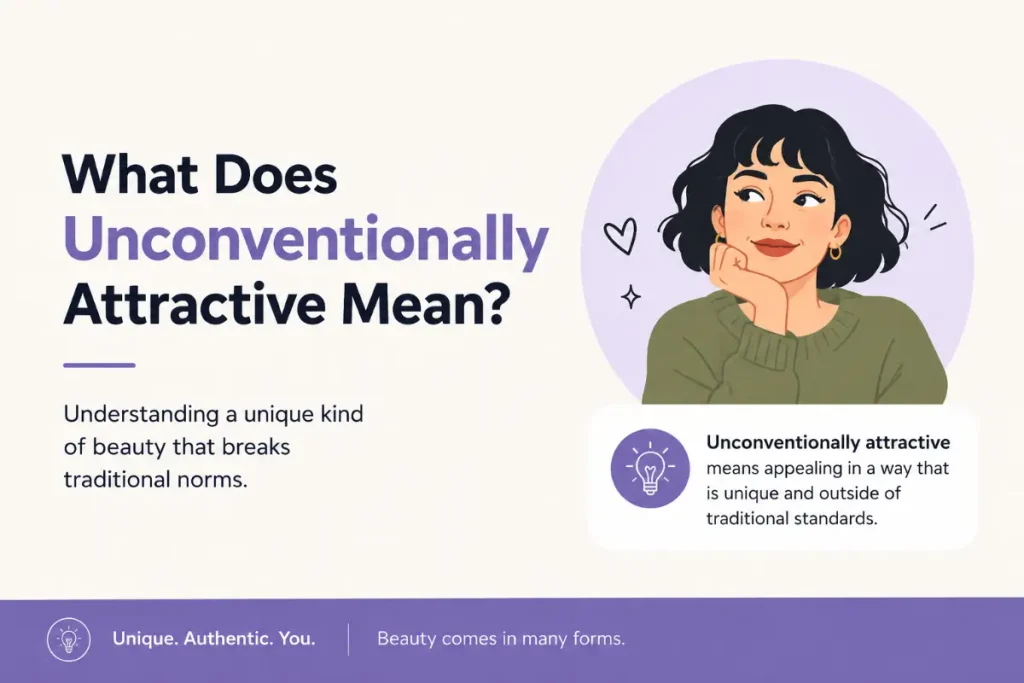 What Does Unconventionally Attractive Mean?

Understanding a unique kind of beauty that breaks traditional norms.

Unconventionally attractive means appealing in a way that is unique and outside of traditional standards.

Unique. Authentic. You.

Beauty comes in many forms.